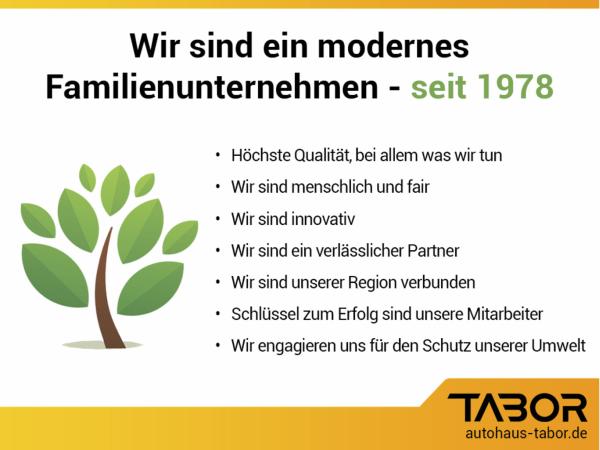 Wir sind ein modernes Familienunternehmen - seit 1978

• Höchste Qualität, bei allem was wir tun
• Wir sind menschlich und fair
• Wir sind innovativ
• Wir sind ein verlässlicher Partner
• Wir sind unserer Region verbunden
• Schlüssel zum Erfolg sind unsere Mitarbeiter
• Wir engagieren uns für den Schutz unserer Umwelt

TABOR
autohaus-tabor.de